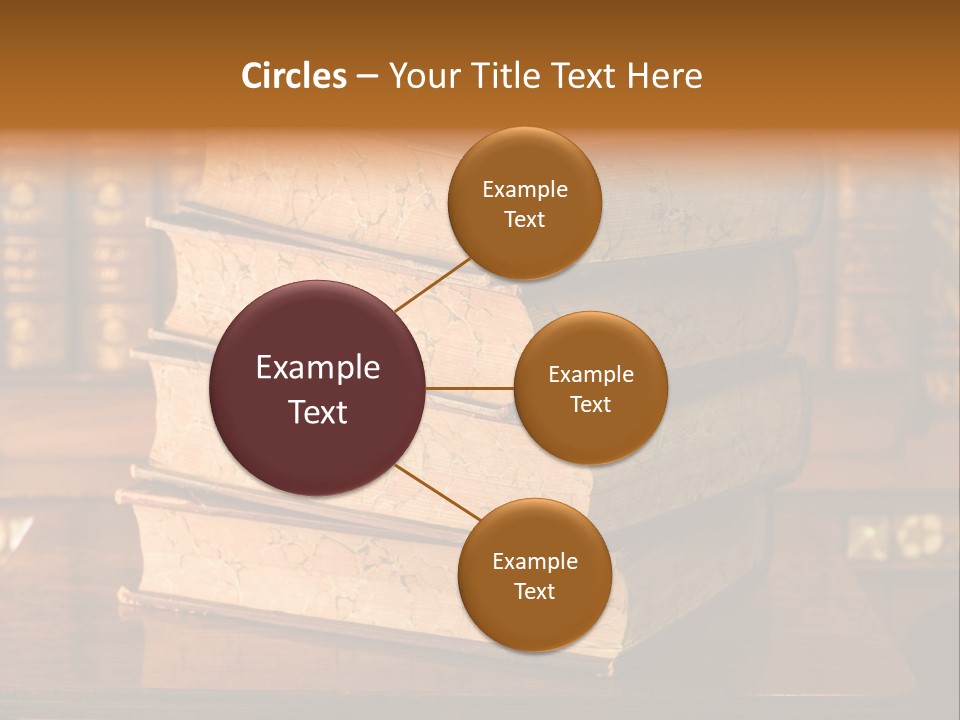 Circles – Your Title Text Here

Example Text

Example Text

Example Text

Example Text